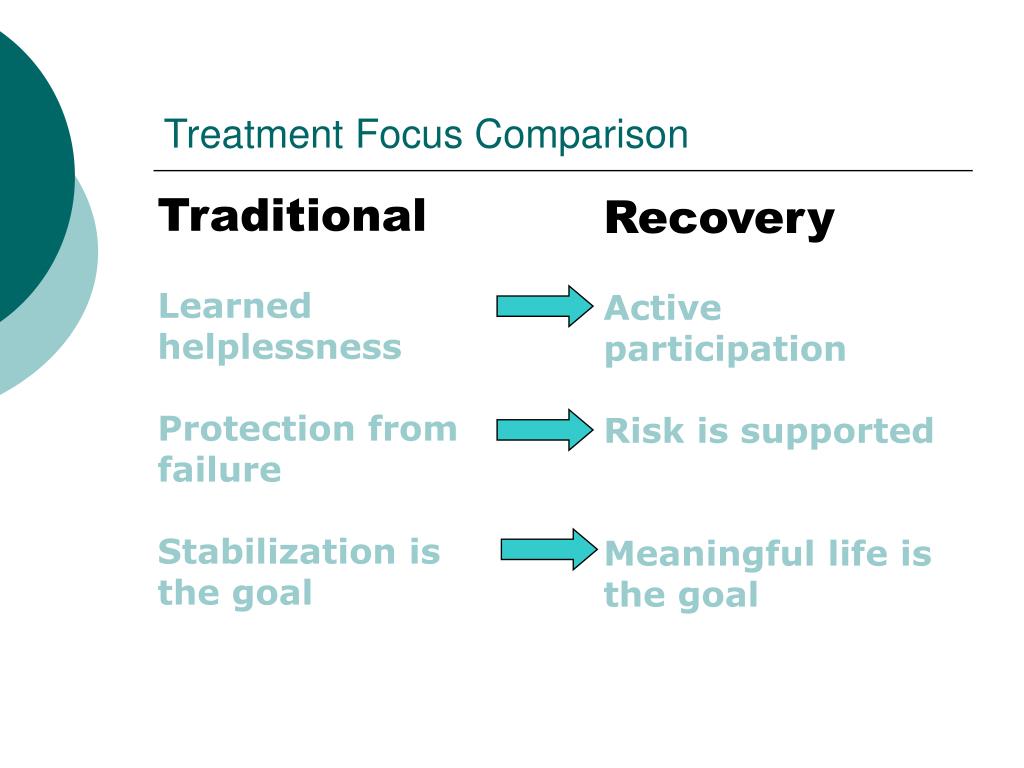 Treatment Focus Comparison

Traditional

Learned helplessness

Protection from failure

Stabilization is the goal

Recovery

Active participation

Risk is supported

Meaningful life is the goal